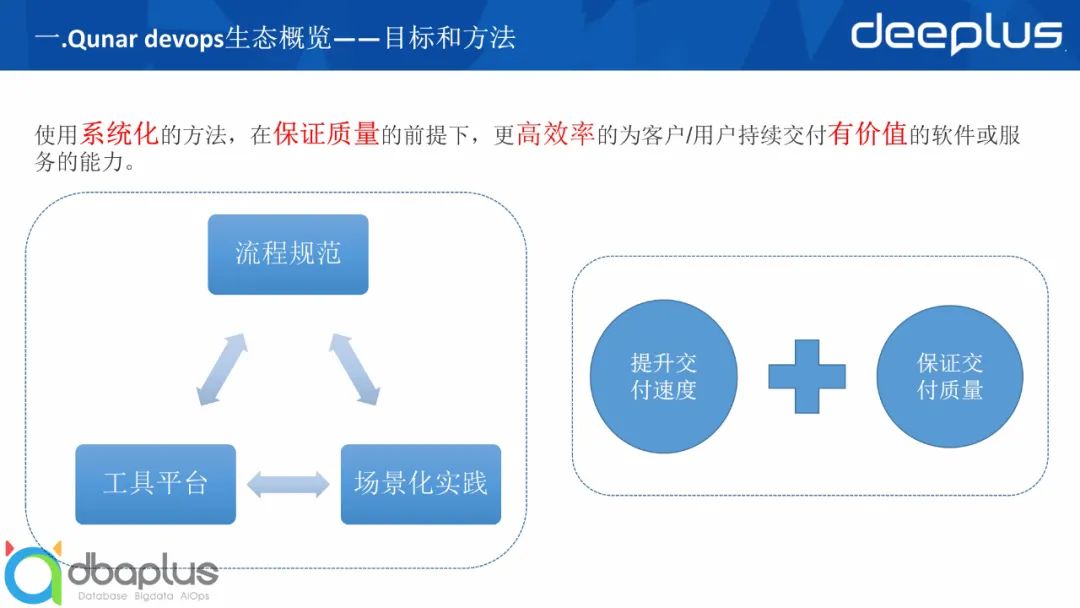 一.Qunar devops生态概览——目标和方法

deeplus

使用系统化的方法，在保证质量的前提下，更高效率的为客户/用户持续交付有价值的软件或服务的能力。

流程规范

工具平台

场景化实践

提升交付速度

保证交付质量

dbaplus
Database Bigdata AiOps